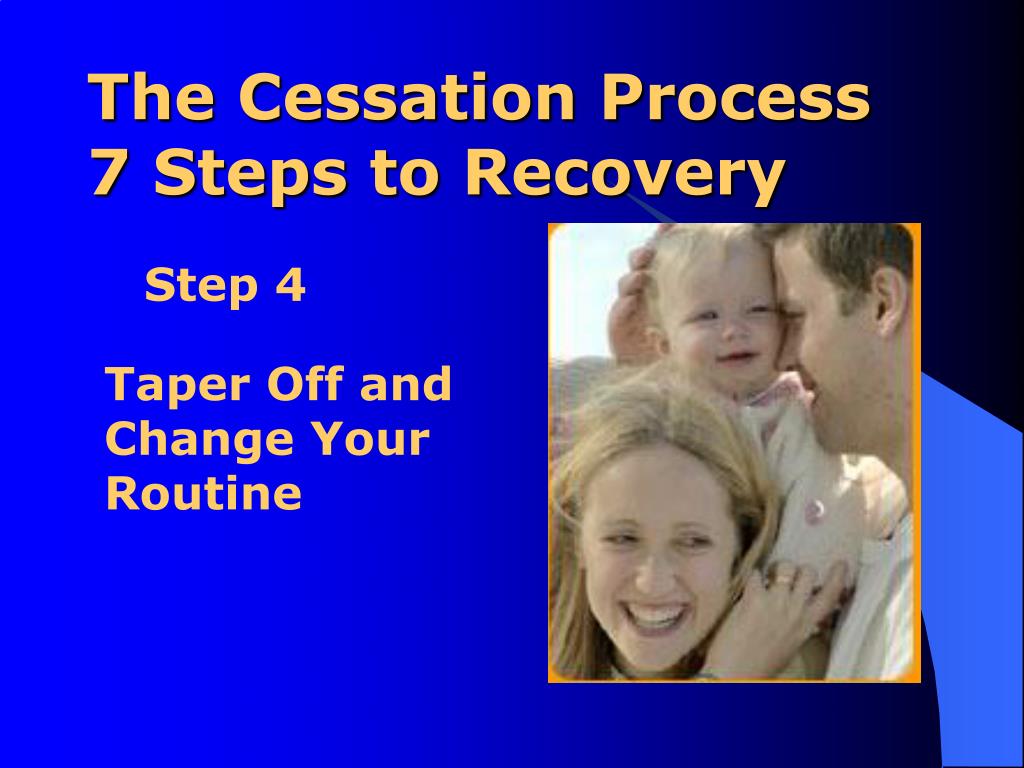 The Cessation Process
7 Steps to Recovery

Step 4

Taper Off and Change Your Routine